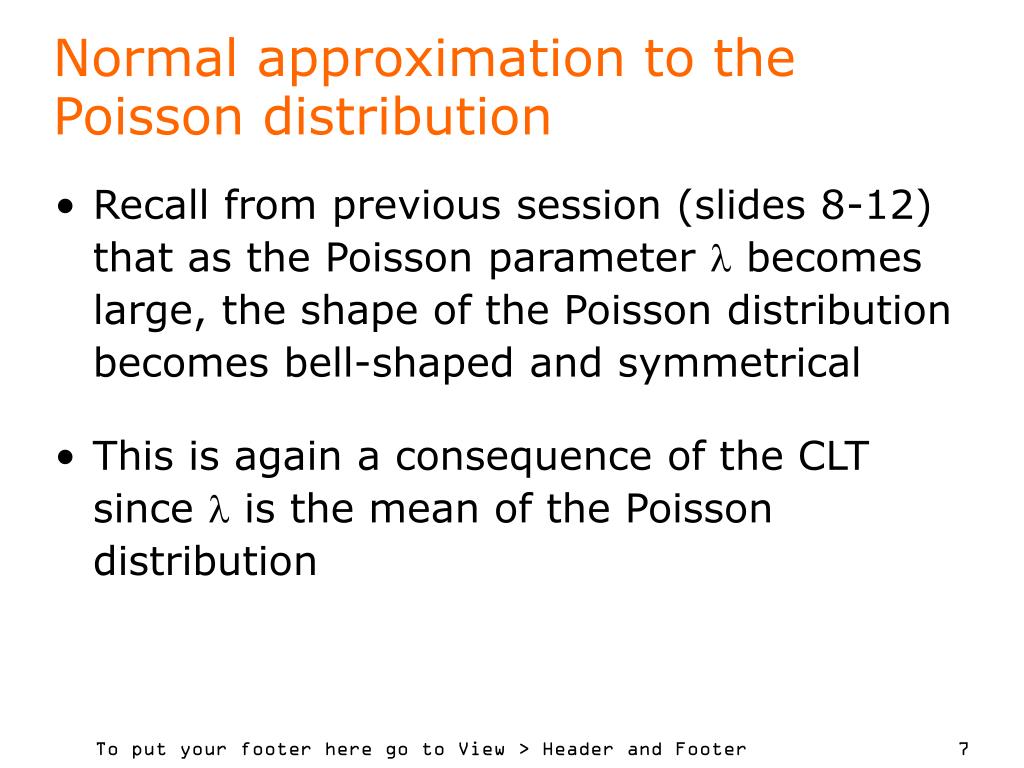 Normal approximation to the Poisson distribution

• Recall from previous session (slides 8-12) that as the Poisson parameter $\lambda$ becomes large, the shape of the Poisson distribution becomes bell-shaped and symmetrical

• This is again a consequence of the CLT since $\lambda$ is the mean of the Poisson distribution

To put your footer here go to View > Header and Footer

7